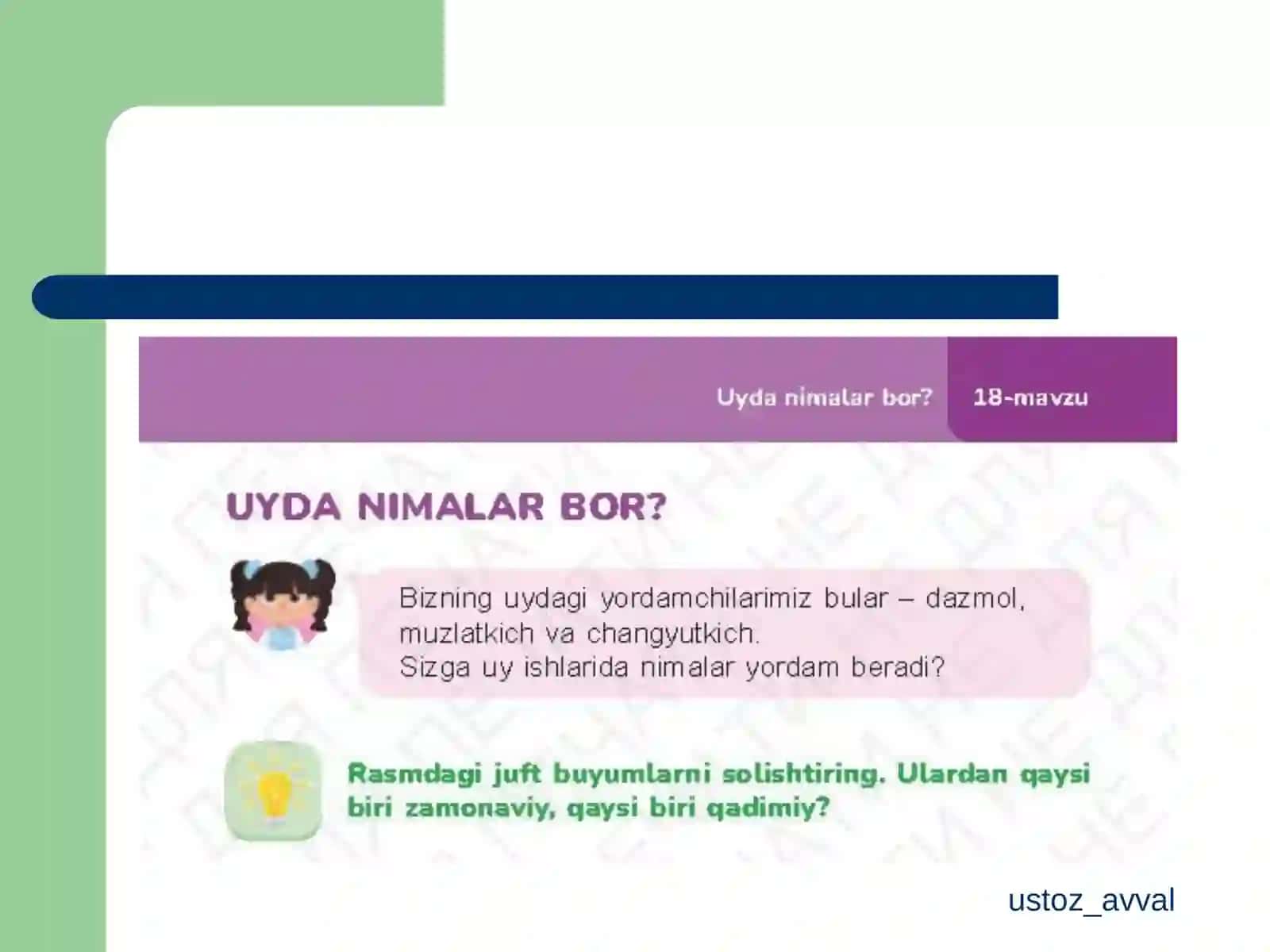 Uyda nimalar bor? 18-mavzu

UYDA NIMALAR BOR?

Bizning uydagi yordamchilarimiz bular – dazmol, muzlatkich va changyutkich.
Sizga uy ishlarida nimalar yordam beradi?

Rasmdagi juft buyumlarni solishtiring. Ulardan qaysi biri zamonaviy, qaysi biri qadimiy?

ustoz_avval